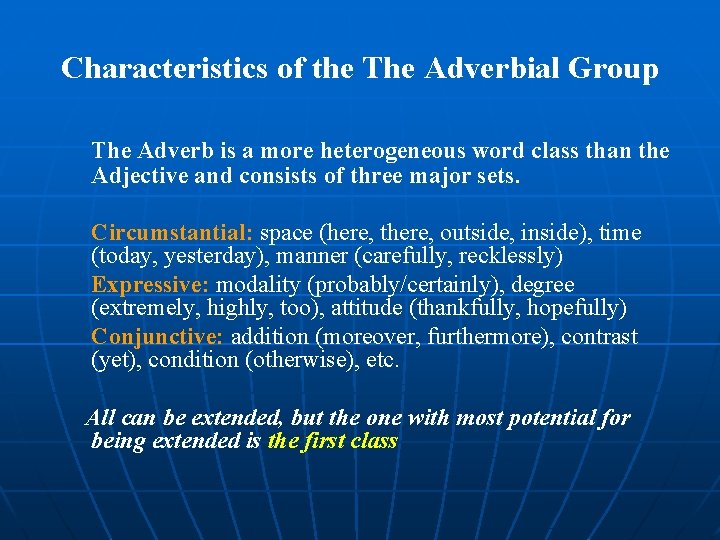 Characteristics of the The Adverbial Group

The Adverb is a more heterogeneous word class than the Adjective and consists of three major sets.

Circumstantial: space (here, there, outside, inside), time (today, yesterday), manner (carefully, recklessly)
Expressive: modality (probably/certainly), degree (extremely, highly, too), attitude (thankfully, hopefully)
Conjunctive: addition (moreover, furthermore), contrast (yet), condition (otherwise), etc.

All can be extended, but the one with most potential for being extended is the first class